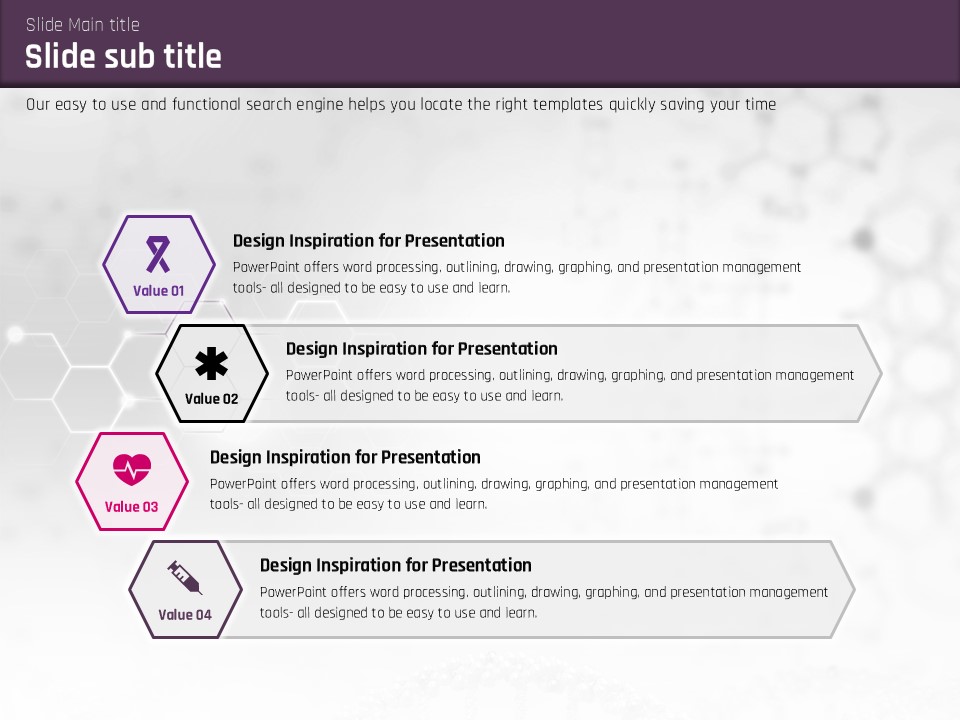 Slide Main title
Slide sub title

Our easy to use and functional search engine helps you locate the right templates quickly saving your time

Value 01
Design Inspiration for Presentation
PowerPoint offers word processing, outlining, drawing, graphing, and presentation management tools- all designed to be easy to use and learn.

Value 02
Design Inspiration for Presentation
PowerPoint offers word processing, outlining, drawing, graphing, and presentation management tools- all designed to be easy to use and learn.

Value 03
Design Inspiration for Presentation
PowerPoint offers word processing, outlining, drawing, graphing, and presentation management tools- all designed to be easy to use and learn.

Value 04
Design Inspiration for Presentation
PowerPoint offers word processing, outlining, drawing, graphing, and presentation management tools- all designed to be easy to use and learn.